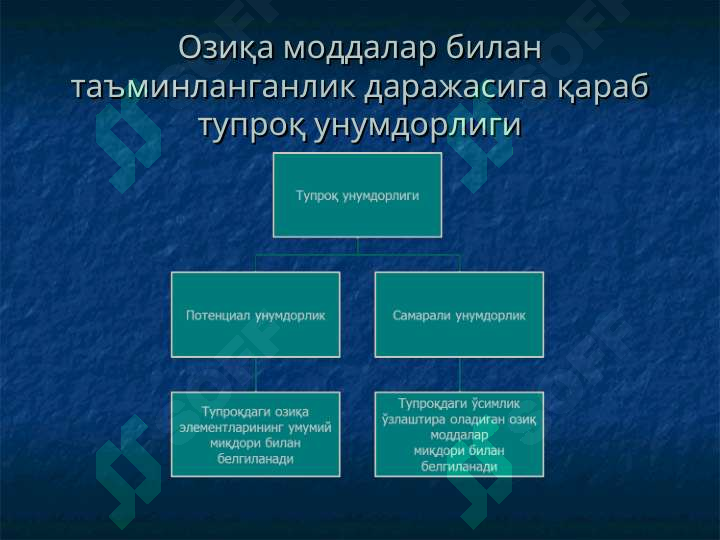 Озиқа моддалар билан таъминланганлик даражасига қараб тупроқ унумдорлиги

Тупроқ унумдорлиги

Потенциал унумдорлик

Самарали унумдорлик

Тупроқдаги озиқа элементларининг умумий миқдори билан белгиланади

Тупроқдаги ўсимлик ўзлаштира оладиган озиқ моддалар миқдори билан белгиланади